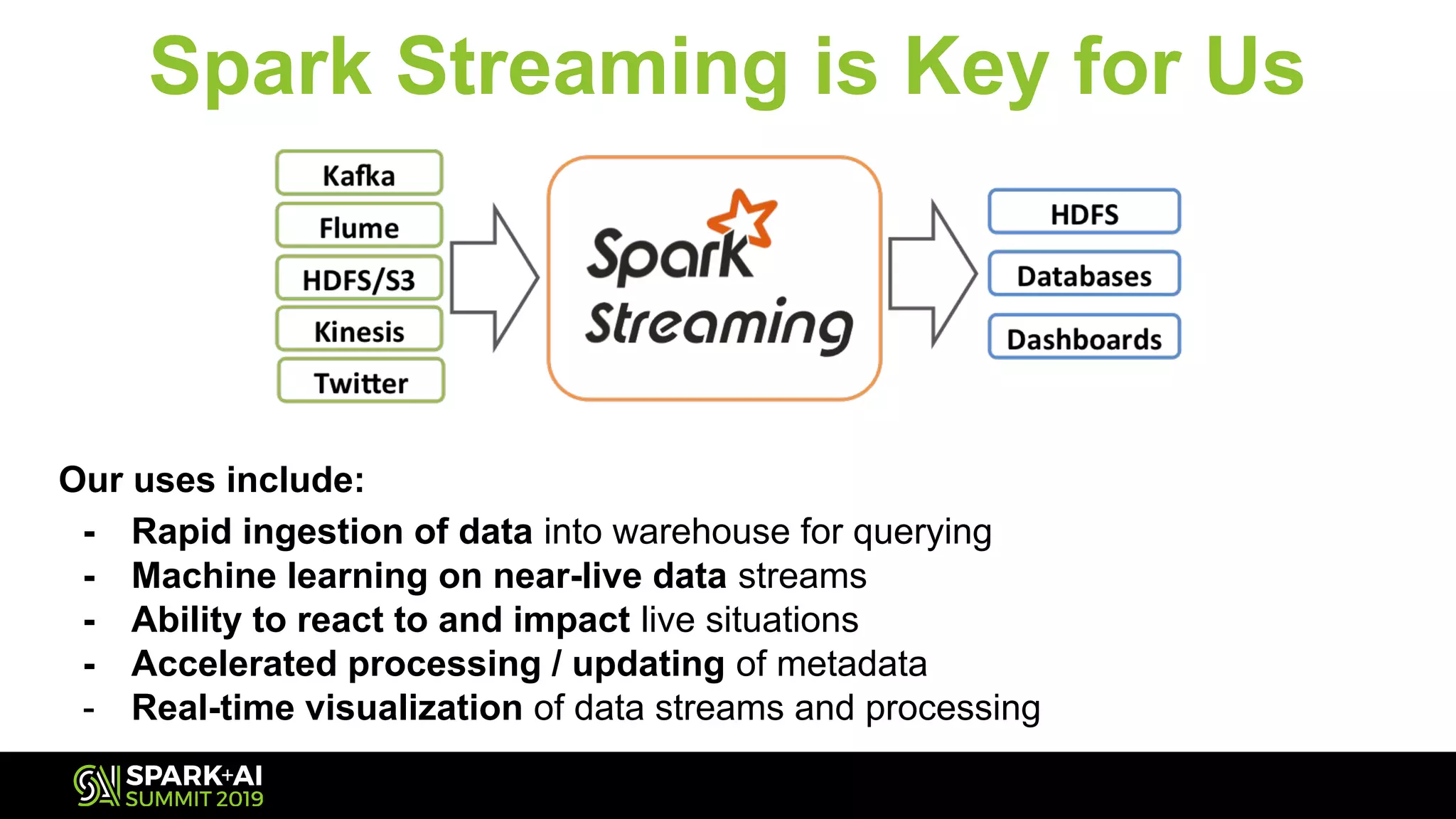 Spark Streaming is Key for Us

Kafka
Flume
HDFS/S3
Kinesis
Twitter

Spark
Streaming

HDFS
Databases
Dashboards

Our uses include:
- Rapid ingestion of data into warehouse for querying
- Machine learning on near-live data streams
- Ability to react to and impact live situations
- Accelerated processing / updating of metadata
- Real-time visualization of data streams and processing

SPARK+AI
SUMMIT 2019